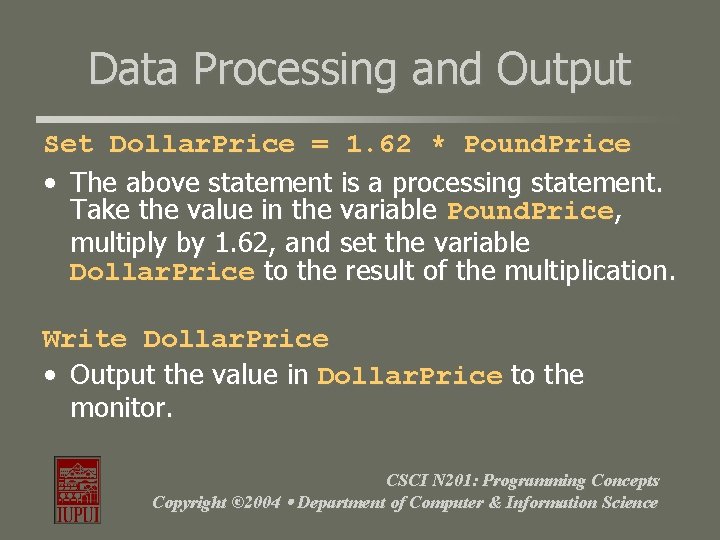 Data Processing and Output

Set DollarPrice = 1.62 * PoundPrice

• The above statement is a processing statement. Take the value in the variable PoundPrice, multiply by 1.62, and set the variable DollarPrice to the result of the multiplication.

Write DollarPrice

• Output the value in DollarPrice to the monitor.

IUPUI

CSCI N201: Programming Concepts
Copyright ©2004 • Department of Computer & Information Science